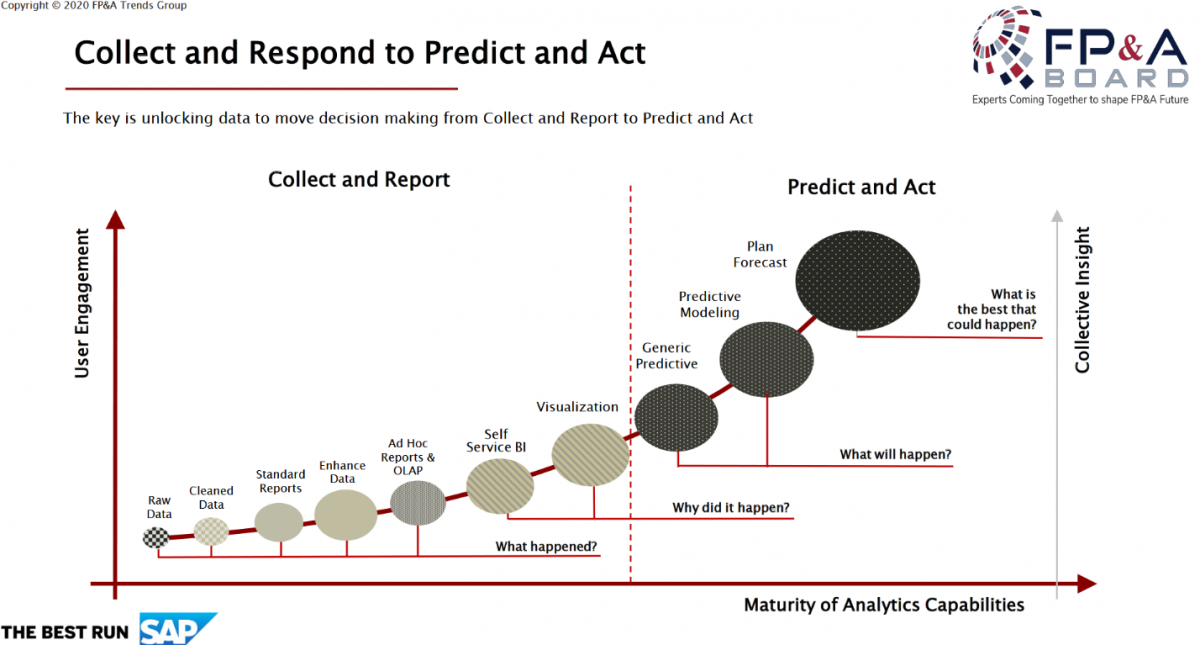 Copyright © 2020 FP&A Trends Group

Collect and Respond to Predict and Act

FP&A BOARD
Experts Coming Together to shape FP&A Future

The key is unlocking data to move decision making from Collect and Report to Predict and Act

Collect and Report

Predict and Act

User Engagement

Collective Insight

Raw Data

Cleaned Data

Standard Reports

Enhance Data

Ad Hoc Reports & OLAP

Self Service BI

Visualization

Generic Predictive

Predictive Modeling

Plan Forecast

What happened?

Why did it happen?

What will happen?

What is the best that could happen?

Maturity of Analytics Capabilities

THE BEST RUN SAP